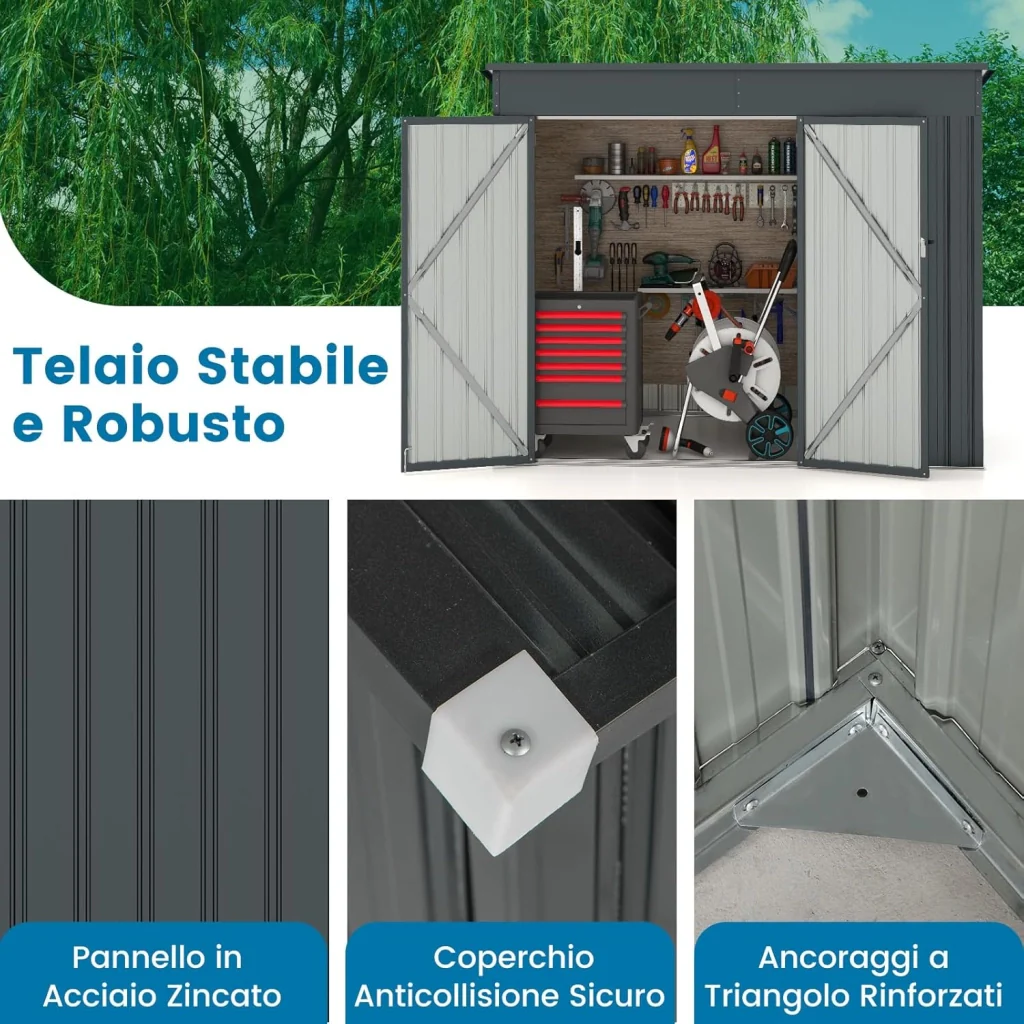 Telaio Stabile e Robusto

Pannello in Acciaio Zincato

Coperchio Anticollisione Sicuro

Ancoraggi a Triangolo Rinforzati